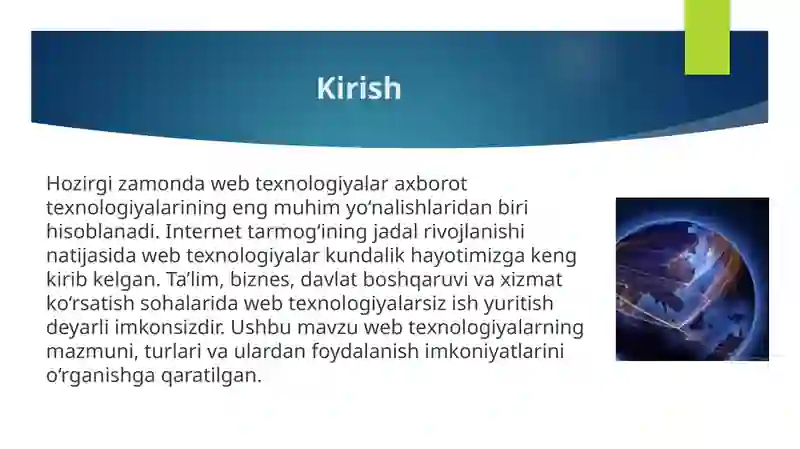 Kirish

Hozirgi zamonda web texnologiyalar axborot texnologiyalarining eng muhim yo‘nalishlaridan biri hisoblanadi. Internet tarmog‘ining jadal rivojlanishi natijasida web texnologiyalar kundalik hayotimizga keng kirib kelgan. Ta’lim, biznes, davlat boshqaruvi va xizmat ko‘rsatish sohalarida web texnologiyalarsiz ish yuritish deyarli imkonsizdir. Ushbu mavzu web texnologiyalarning mazmuni, turlari va ulardan foydalanish imkoniyatlarini o‘rganishga qaratilgan.